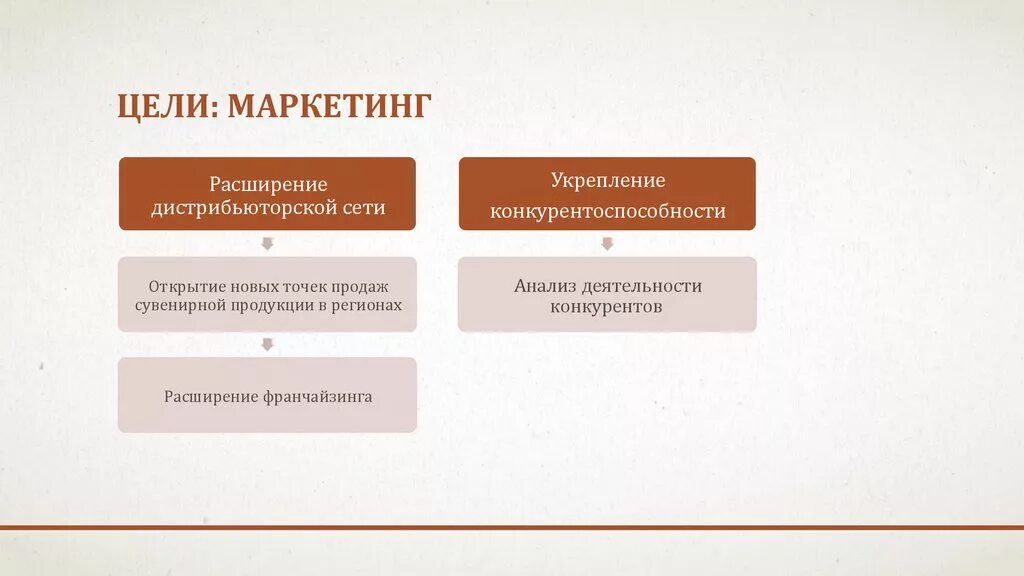 ЦЕЛИ: МАРКЕТИНГ

Расширение дистрибьюторской сети

Открытие новых точек продаж сувенирной продукции в регионах

Расширение франчайзинга

Укрепление конкурентоспособности

Анализ деятельности конкурентов